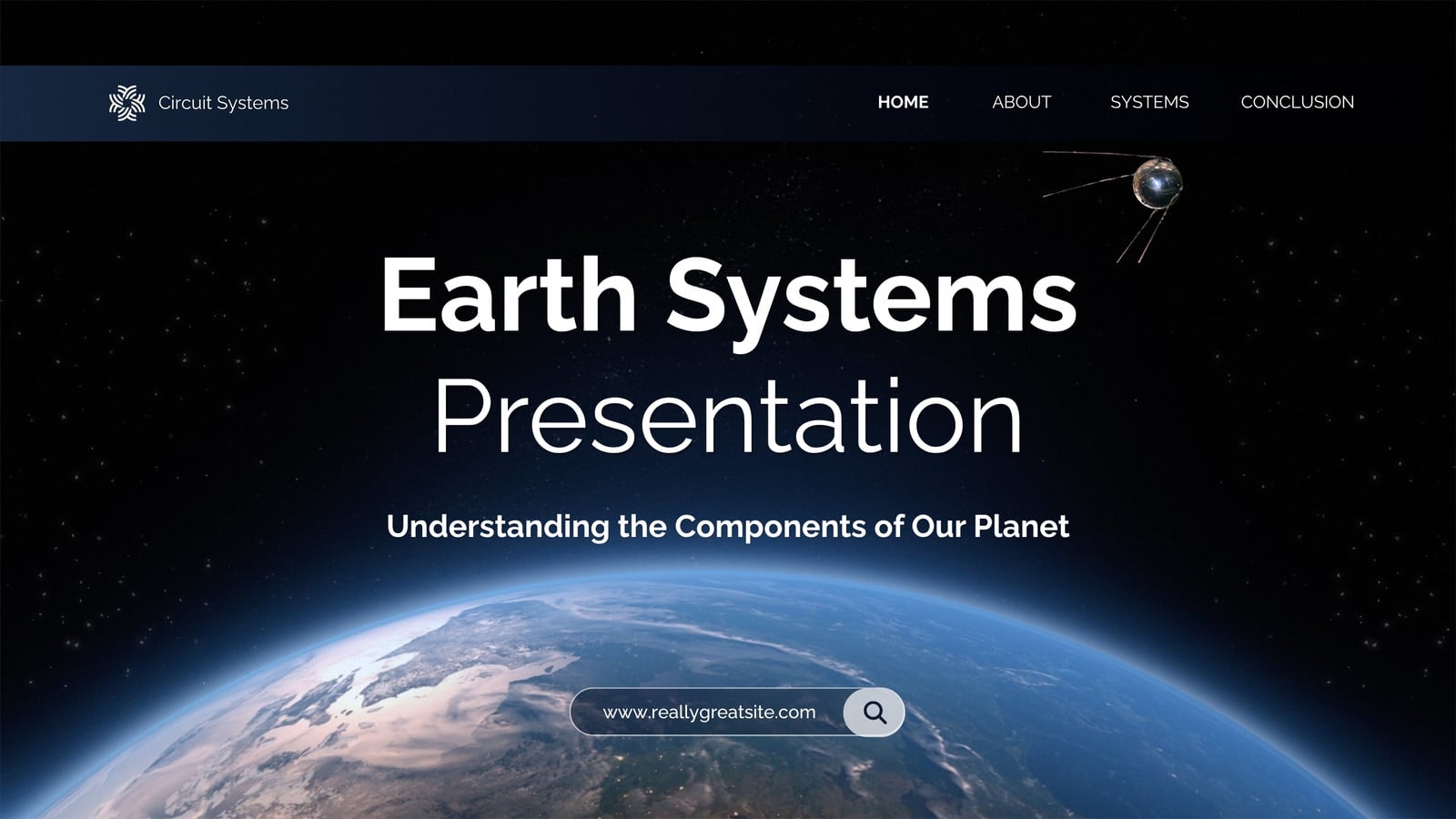 Circuit Systems

HOME ABOUT SYSTEMS CONCLUSION

Earth Systems Presentation

Understanding the Components of Our Planet

www.reallygreatsite.com